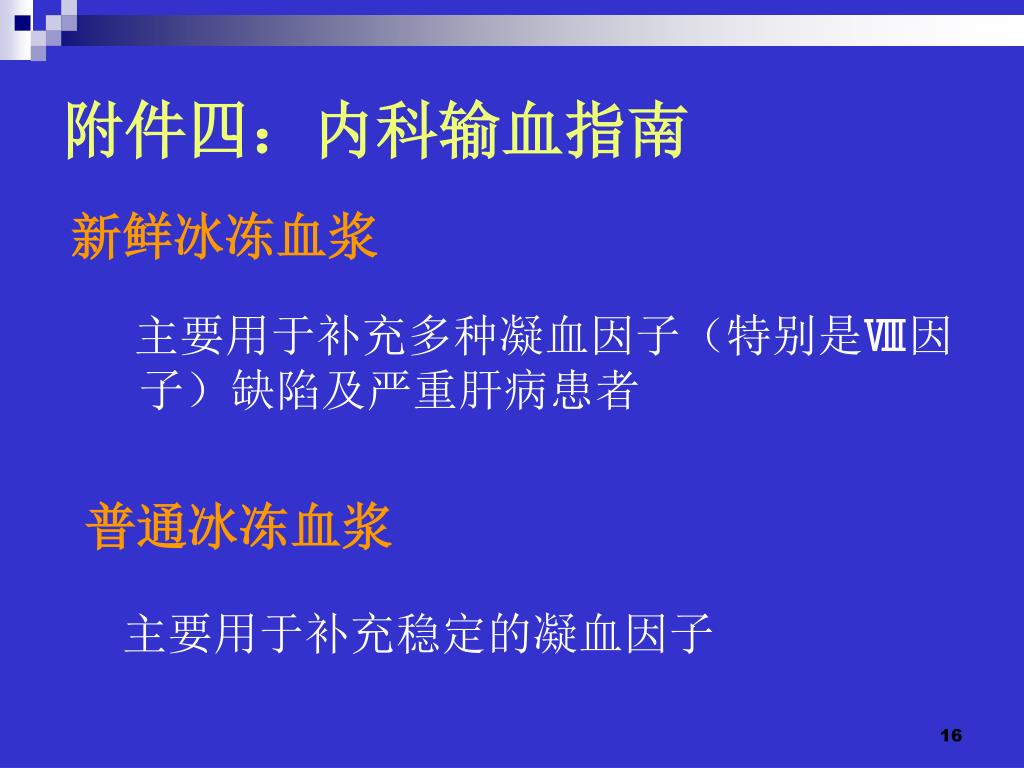 附件四：内科输血指南

新鲜冰冻血浆

主要用于补充多种凝血因子（特别是Ⅷ因子）缺陷及严重肝病患者

普通冰冻血浆

主要用于补充稳定的凝血因子

16